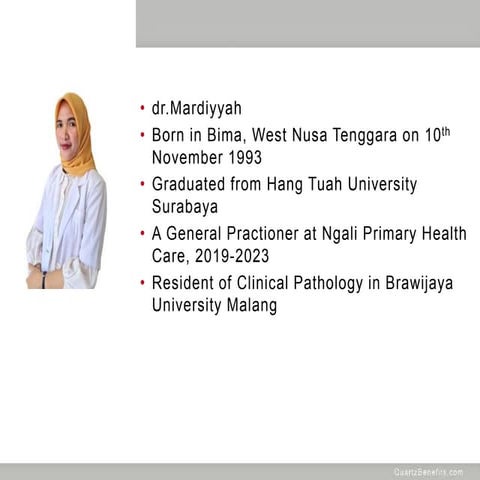 • dr.Mardiyyah
• Born in Bima, West Nusa Tenggara on 10$^{th}$ November 1993
• Graduated from Hang Tuah University Surabaya
• A General Practioner at Ngali Primary Health Care, 2019-2023
• Resident of Clinical Pathology in Brawijaya University Malang

QuartzBenefits.com